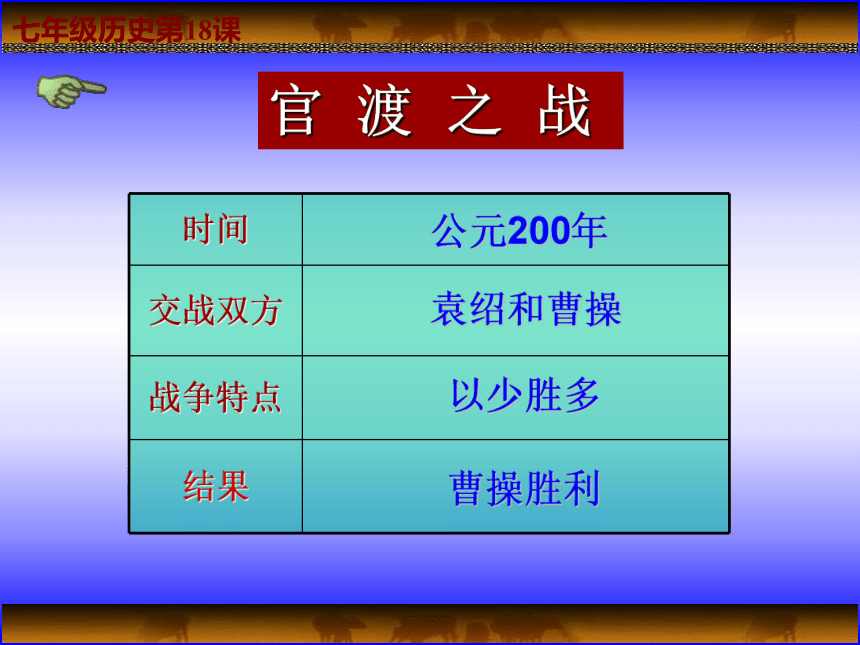 七年级历史第18课

官 渡 之 战

| 时间 | 公元200年 |
|---|---|
| 交战双方 | 袁绍和曹操 |
| 战争特点 | 以少胜多 |
| 结果 | 曹操胜利 |